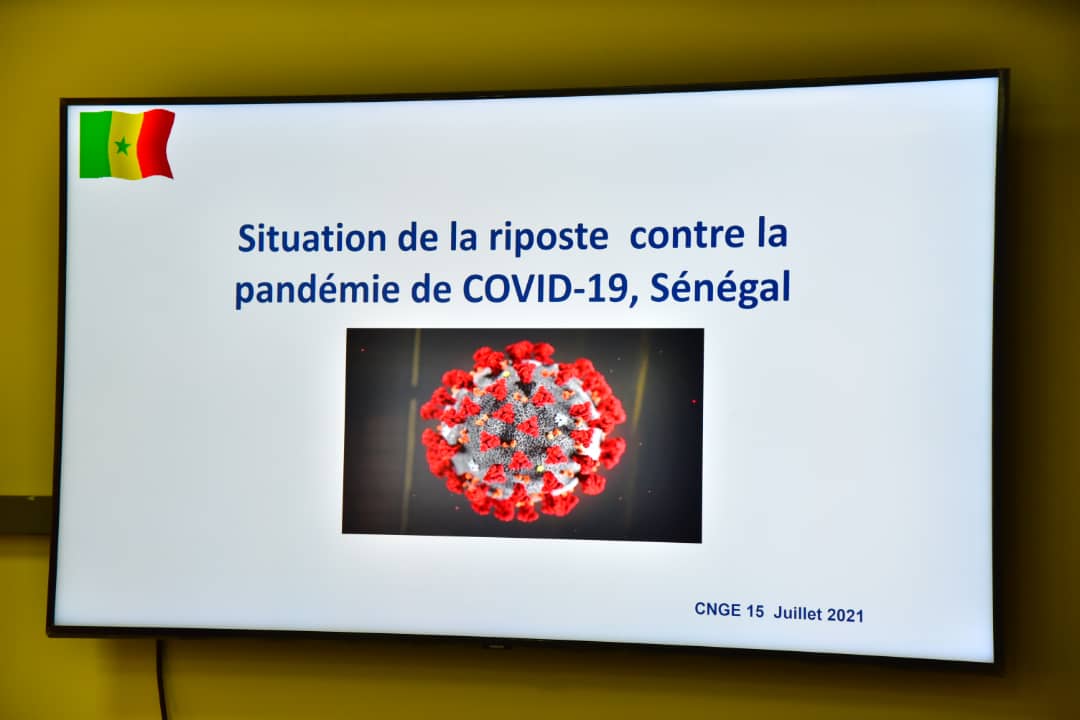 Situation de la riposte contre la pandémie de COVID-19, Sénégal

CNGE 15 Juillet 2021